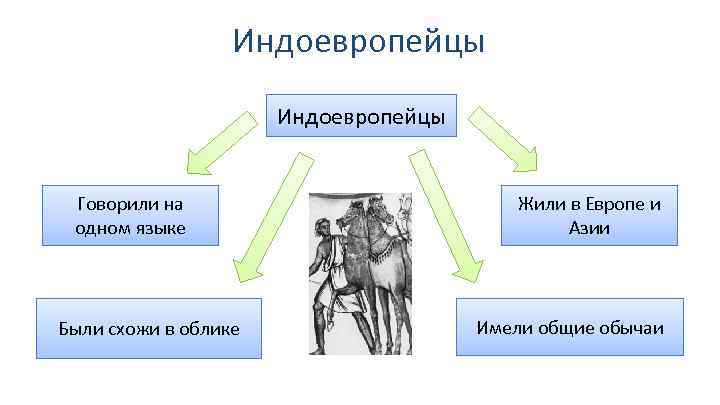 Индоевропейцы

Индоевропейцы

Говорили на одном языке

Жили в Европе и Азии

Были схожи в облике

Имели общие обычаи